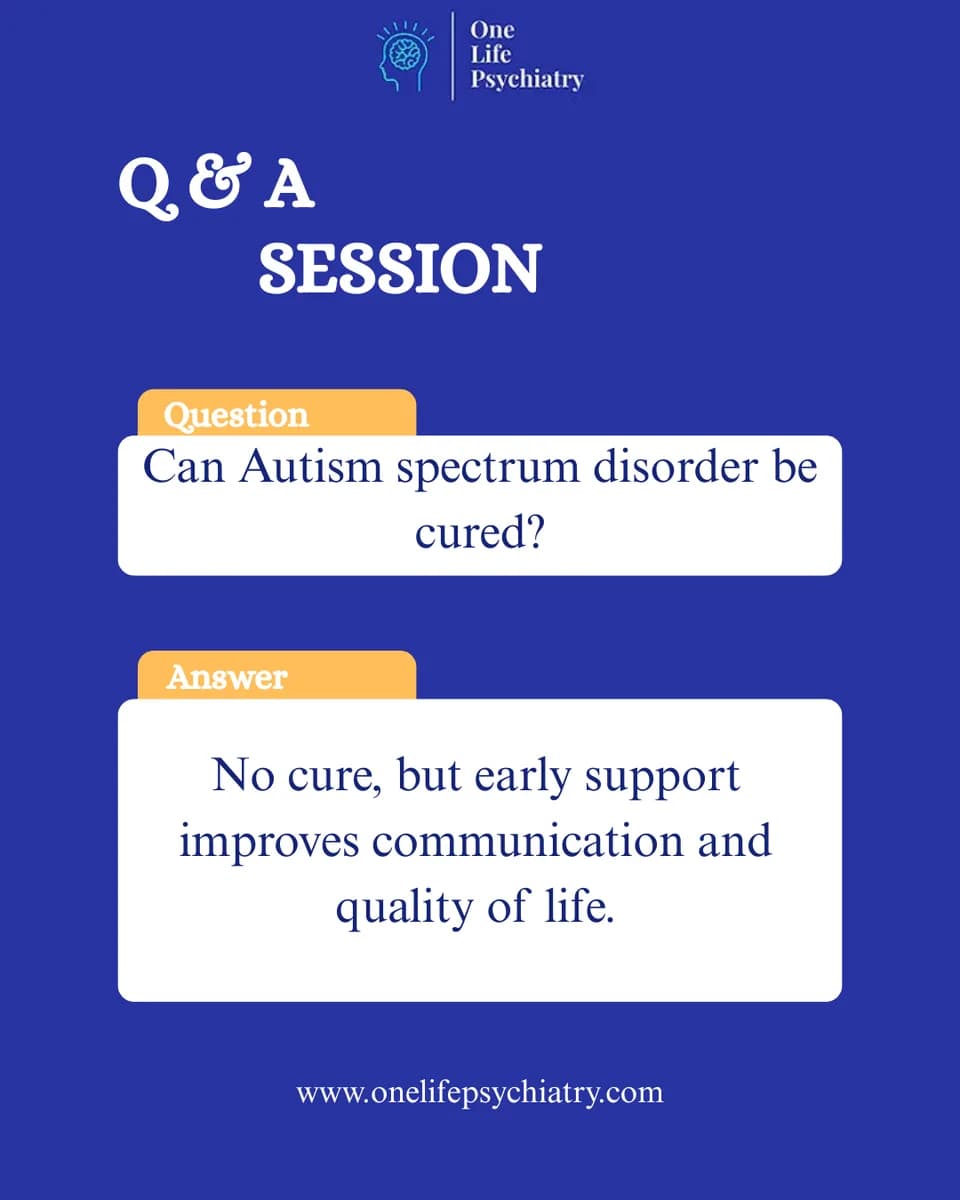 One
Life
Psychiatry

Q & A
SESSION

Question
Can Autism spectrum disorder be cured?

Answer
No cure, but early support improves communication and quality of life.

www.onelifepsychiatry.com